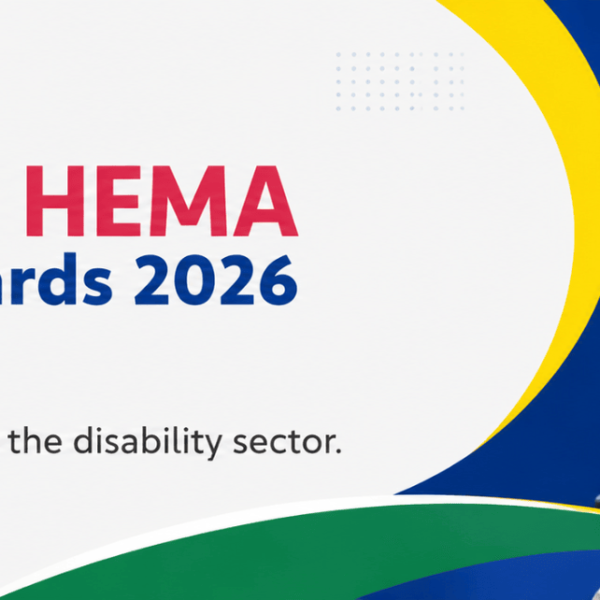 HEMA
ards 2026

the disability sector.